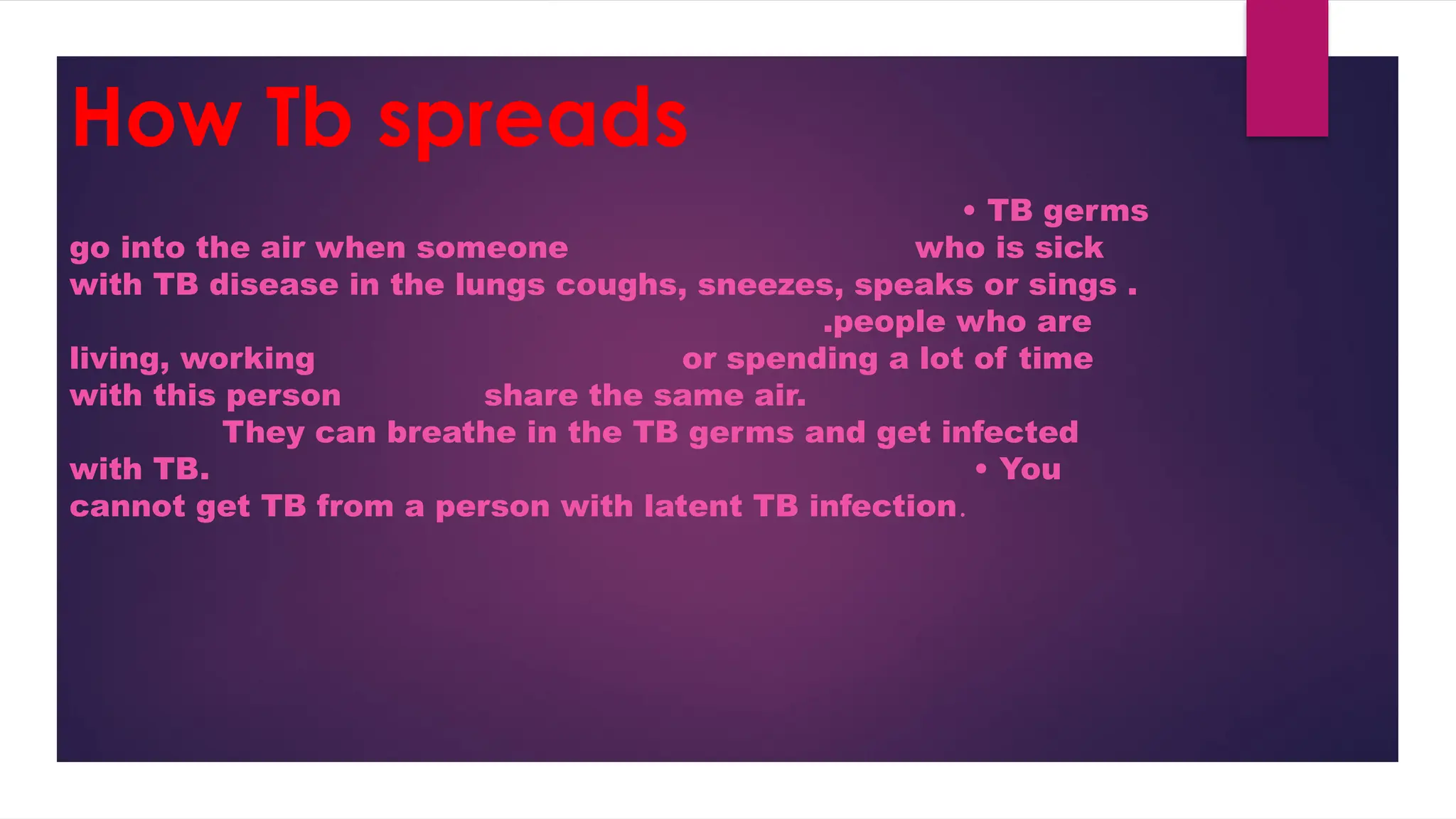 How Tb spreads

• TB germs go into the air when someone who is sick with TB disease in the lungs coughs, sneezes, speaks or sings . .people who are living, working or spending a lot of time with this person share the same air. They can breathe in the TB germs and get infected with TB. • You cannot get TB from a person with latent TB infection.